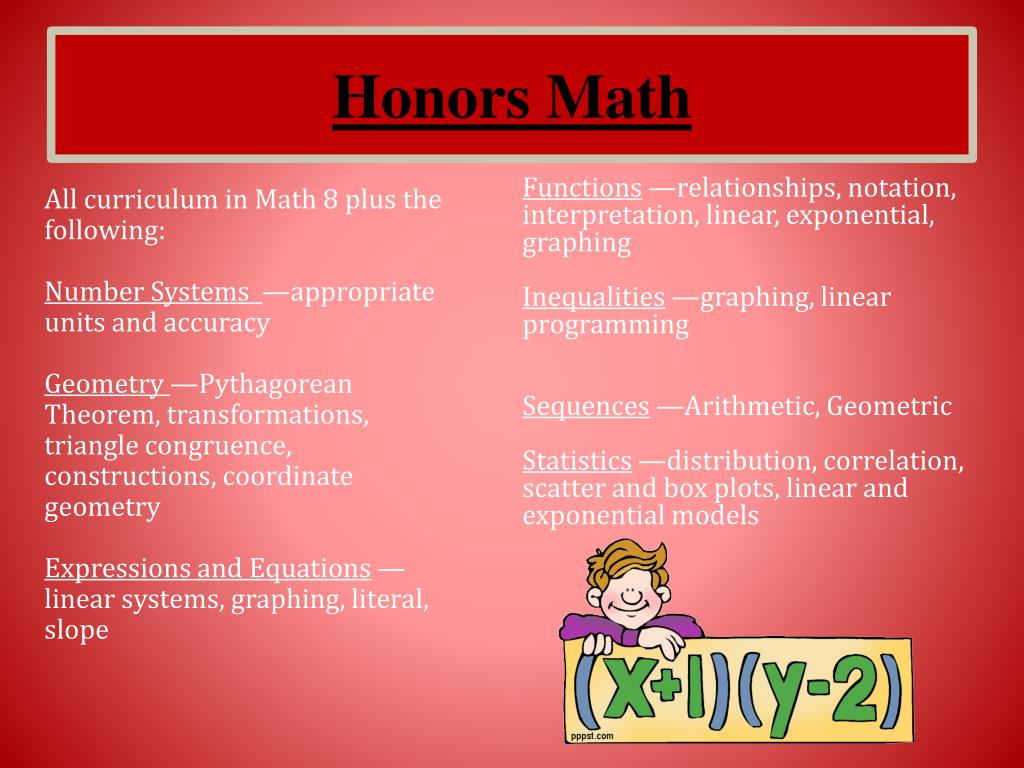 Honors Math

All curriculum in Math 8 plus the following:

Number Systems —appropriate units and accuracy

Geometry —Pythagorean Theorem, transformations, triangle congruence, constructions, coordinate geometry

Expressions and Equations — linear systems, graphing, literal, slope

Functions —relationships, notation, interpretation, linear, exponential, graphing

Inequalities —graphing, linear programming

Sequences —Arithmetic, Geometric

Statistics —distribution, correlation, scatter and box plots, linear and exponential models

$(x+1)(y-2)$

pppst.com